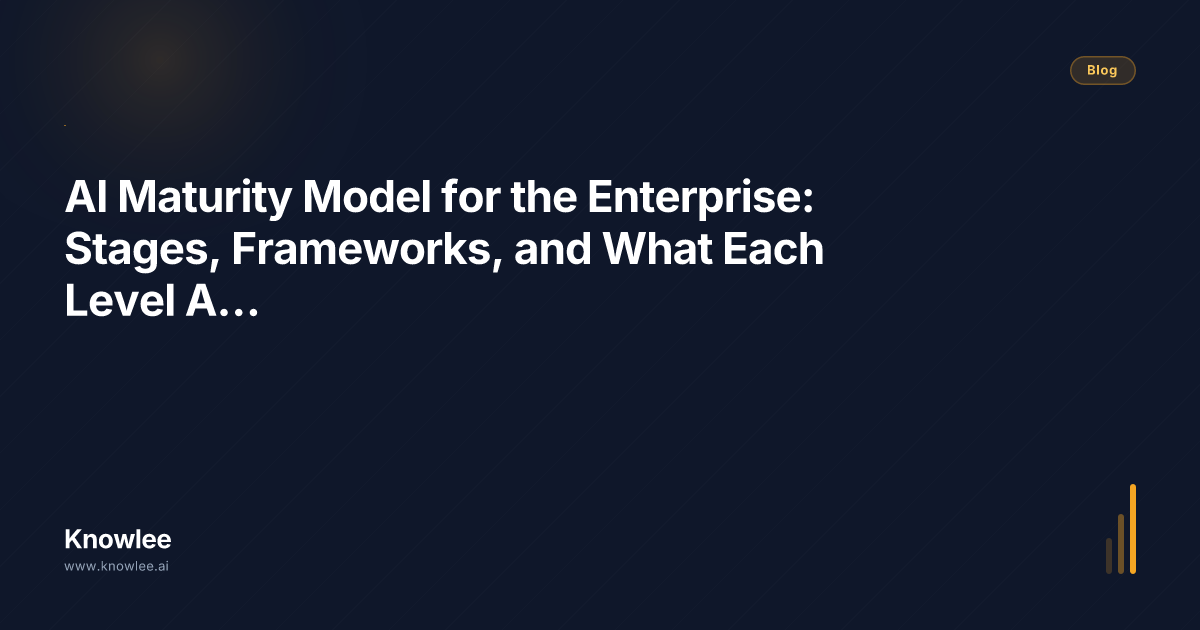 Blog

AI Maturity Model for the Enterprise: Stages, Frameworks, and What Each Level A…

Knowlee

www.knowlee.ai